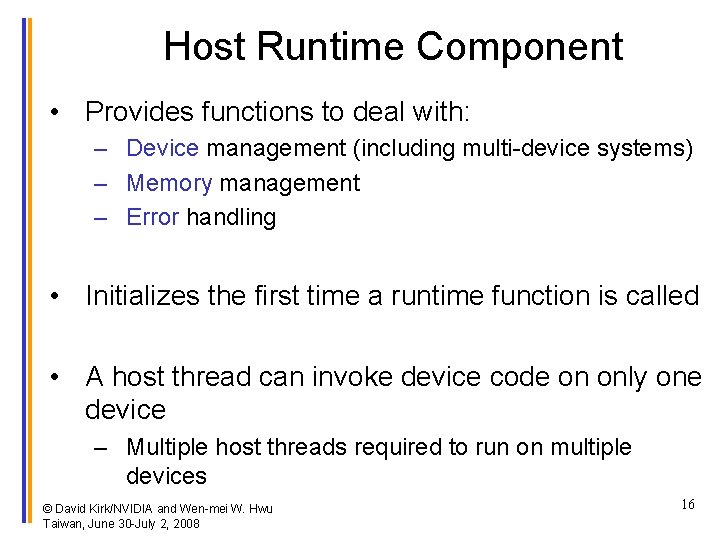 Host Runtime Component

• Provides functions to deal with:
  – Device management (including multi-device systems)
  – Memory management
  – Error handling

• Initializes the first time a runtime function is called

• A host thread can invoke device code on only one device
  – Multiple host threads required to run on multiple devices

© David Kirk/NVIDIA and Wen-mei W. Hwu
Taiwan, June 30-July 2, 2008

16